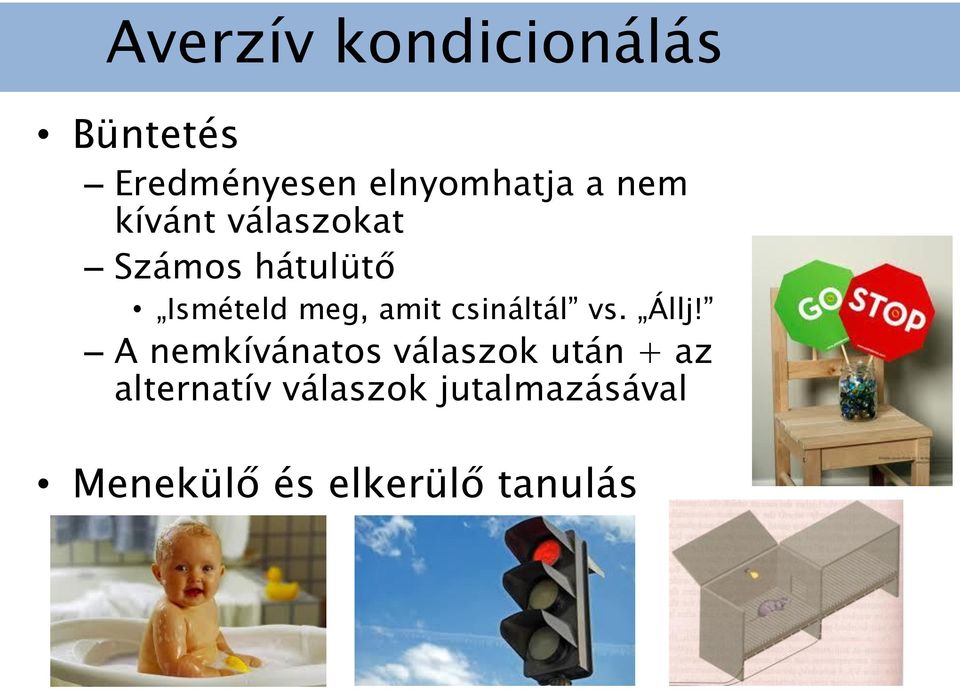 Averzív kondicionálás

• Büntetés
– Eredményesen elnyomhatja a nem kívánt válaszokat
– Számos hátulütő
• „Ismételd meg, amit csináltál” vs. „Állj!”
– A nemkívánatos válaszok után + az alternatív válaszok jutalmazásával

GO STOP

• Menekülő és elkerülő tanulás